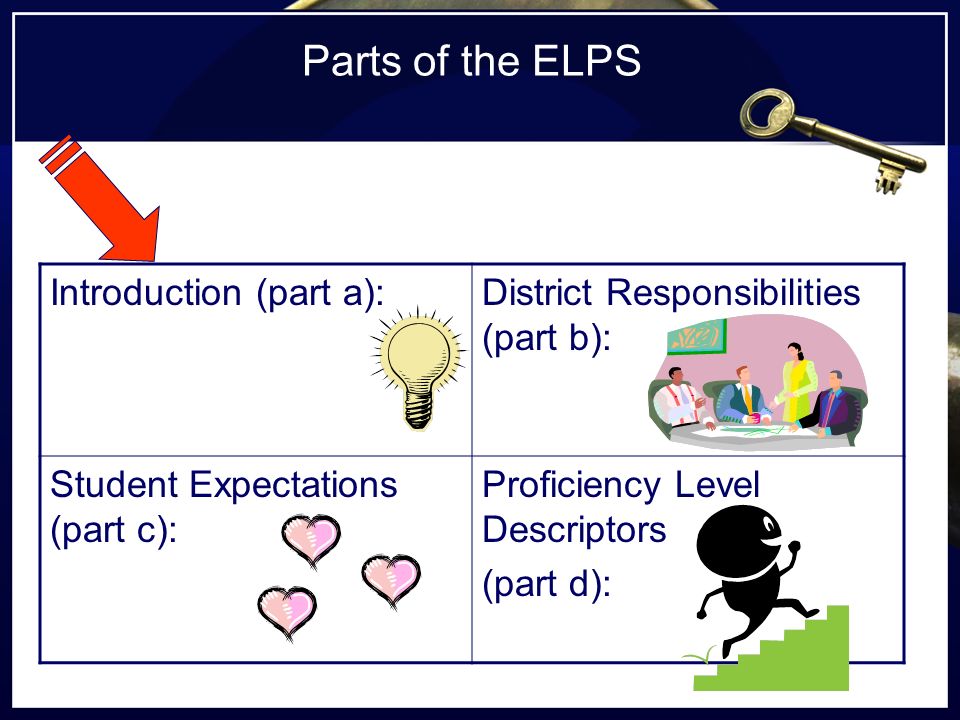 Parts of the ELPS

| Introduction (part a): | District Responsibilities (part b): |
|---|---|
| Student Expectations (part c): | Proficiency Level Descriptors (part d): |